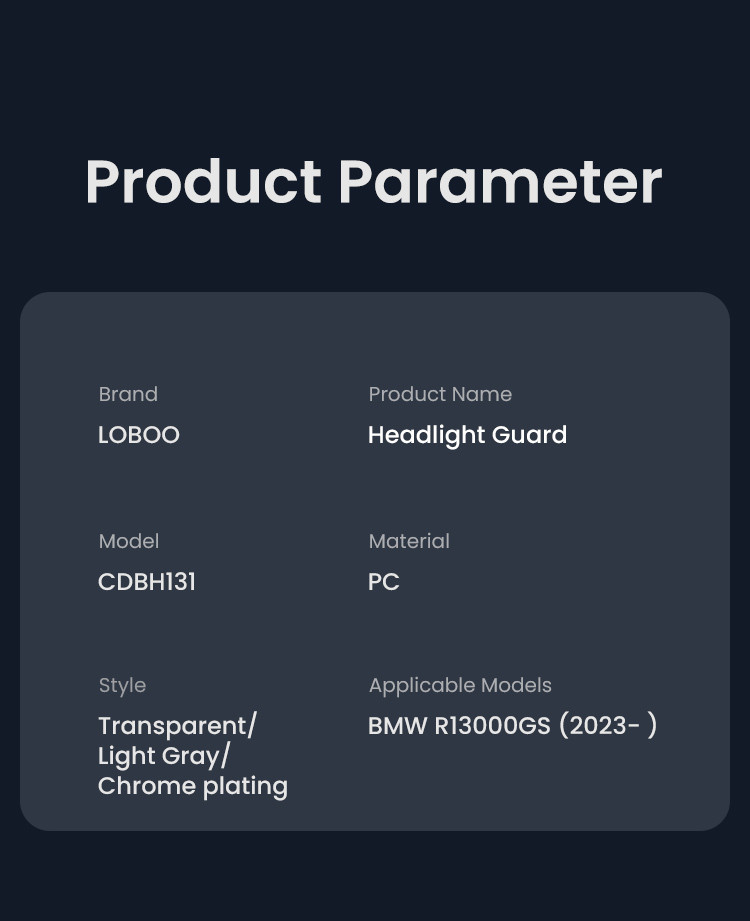 Product Parameter

Brand
LOBOO

Product Name
Headlight Guard

Model
CDBH131

Material
PC

Style
Transparent/ Light Gray/ Chrome plating

Applicable Models
BMW R13000GS (2023- )